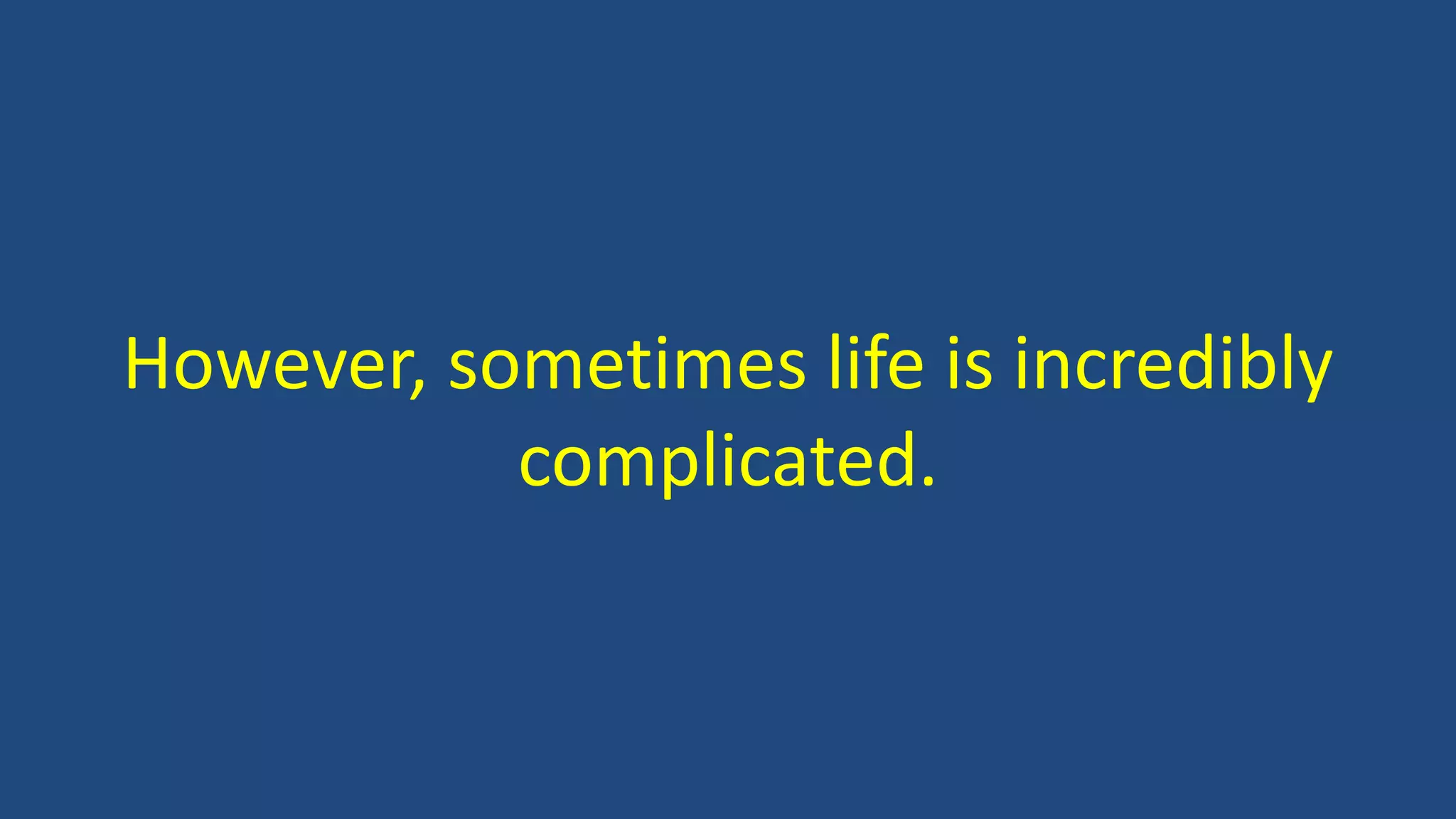 However, sometimes life is incredibly complicated.